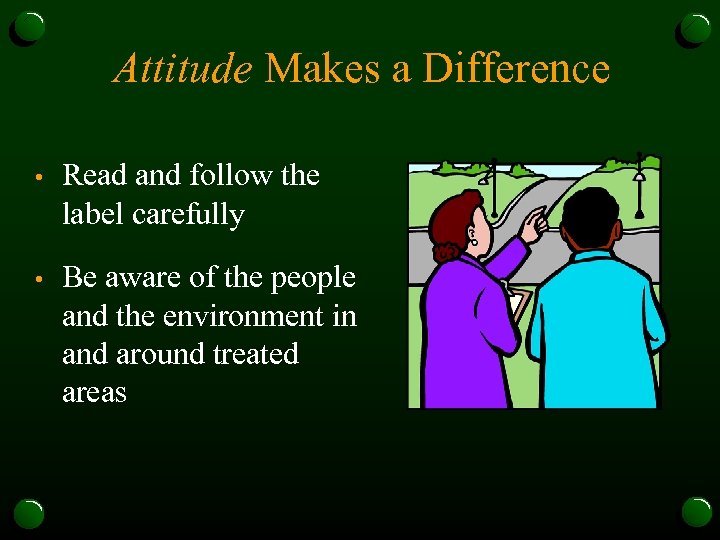 Attitude Makes a Difference

• Read and follow the label carefully

• Be aware of the people and the environment in and around treated areas